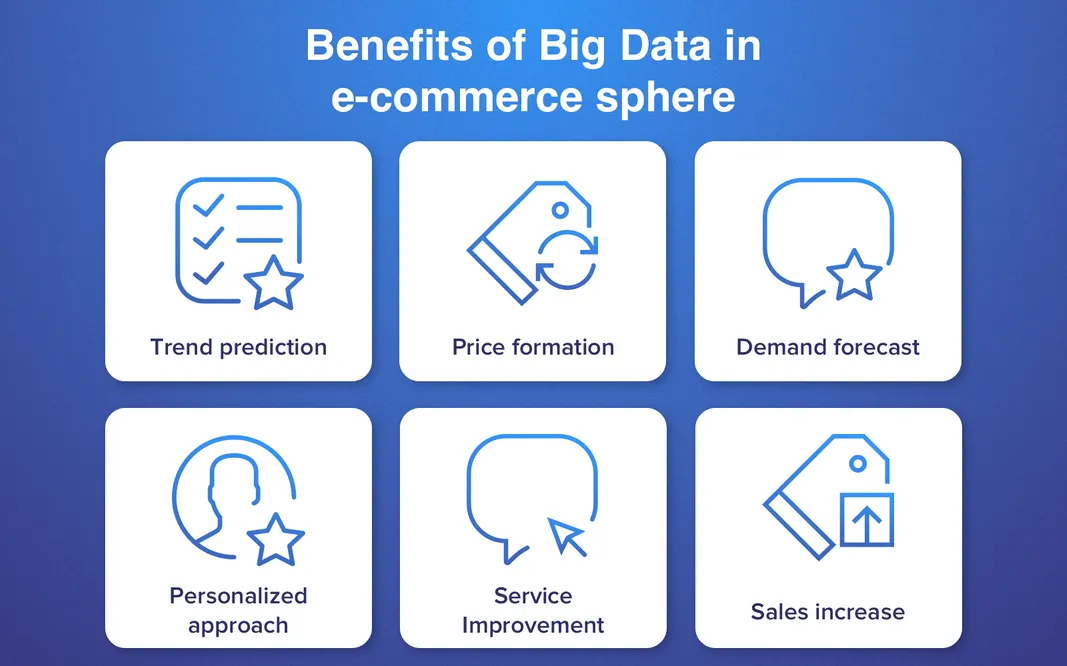 Benefits of Big Data in e-commerce sphere

Trend prediction

Price formation

Demand forecast

Personalized approach

Service Improvement

Sales increase